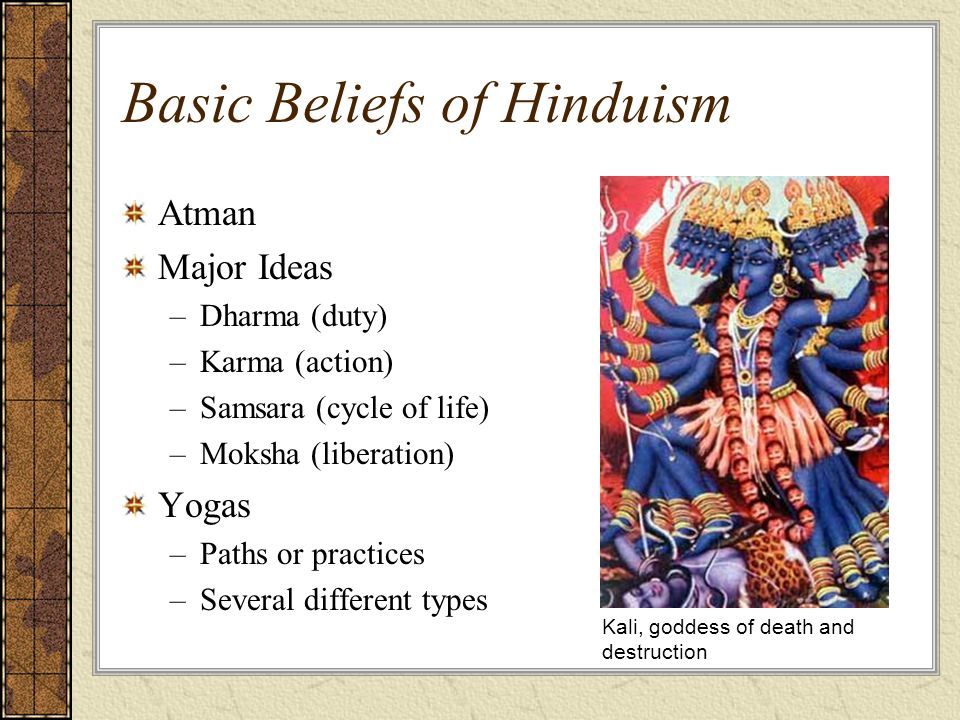 Basic Beliefs of Hinduism

Atman

Major Ideas

– Dharma (duty)

– Karma (action)

– Samsara (cycle of life)

– Moksha (liberation)

Yogas

– Paths or practices

– Several different types

Kali, goddess of death and destruction